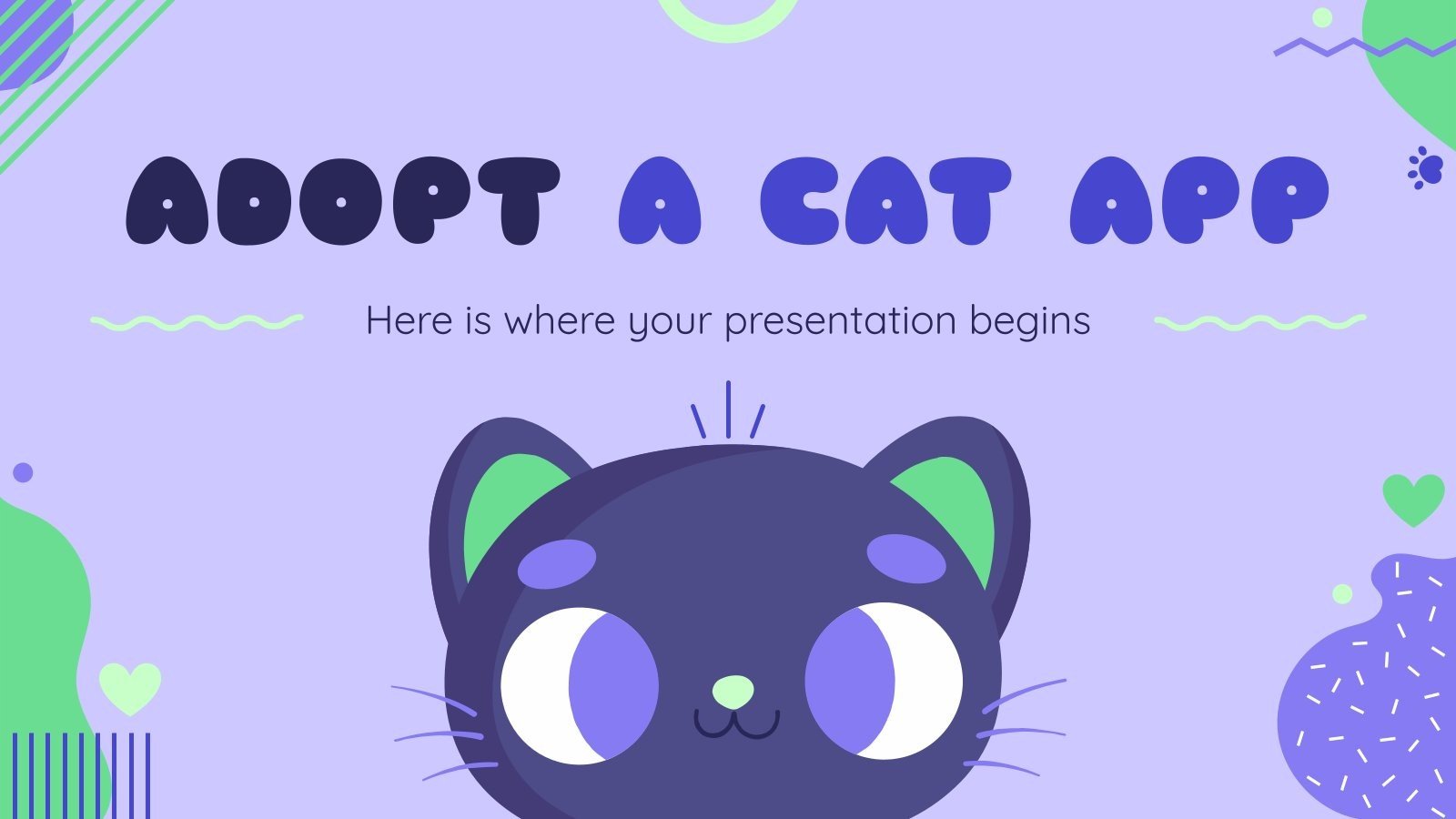 ADOPT A CAT APP

Here is where your presentation begins